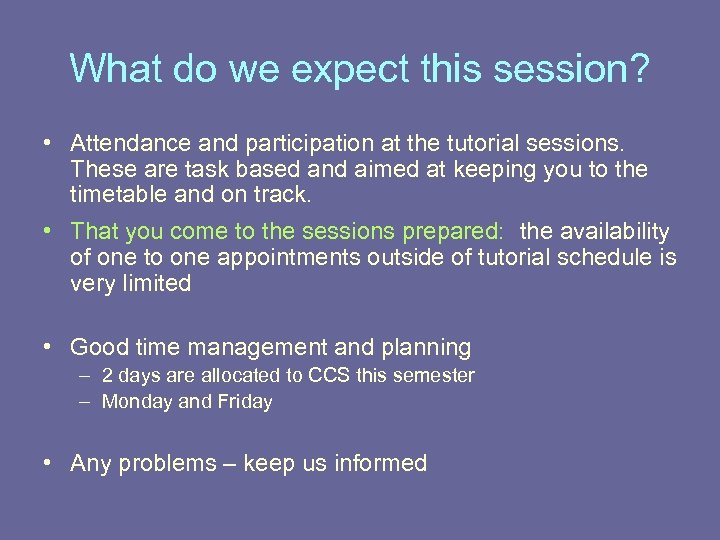 What do we expect this session?

• Attendance and participation at the tutorial sessions. These are task based and aimed at keeping you to the timetable and on track.

• That you come to the sessions prepared: the availability of one to one appointments outside of tutorial schedule is very limited

• Good time management and planning
– 2 days are allocated to CCS this semester
– Monday and Friday

• Any problems – keep us informed